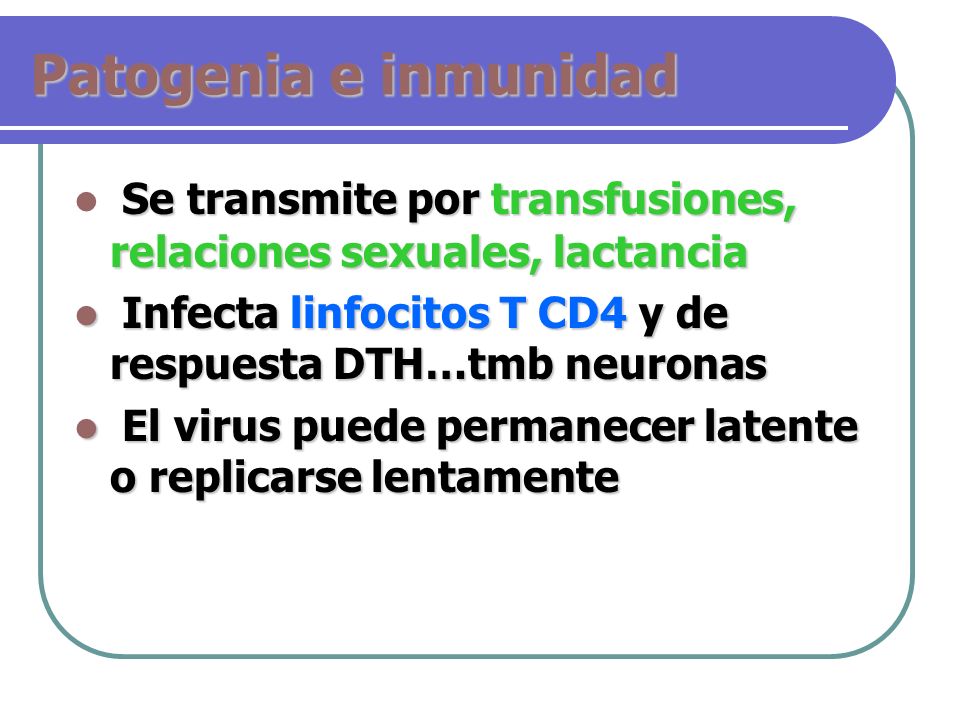 Patogenia e inmunidad

- Se transmite por transfusiones, relaciones sexuales, lactancia
- Infecta linfocitos T CD4 y de respuesta DTH…tmb neuronas
- El virus puede permanecer latente o replicarse lentamente